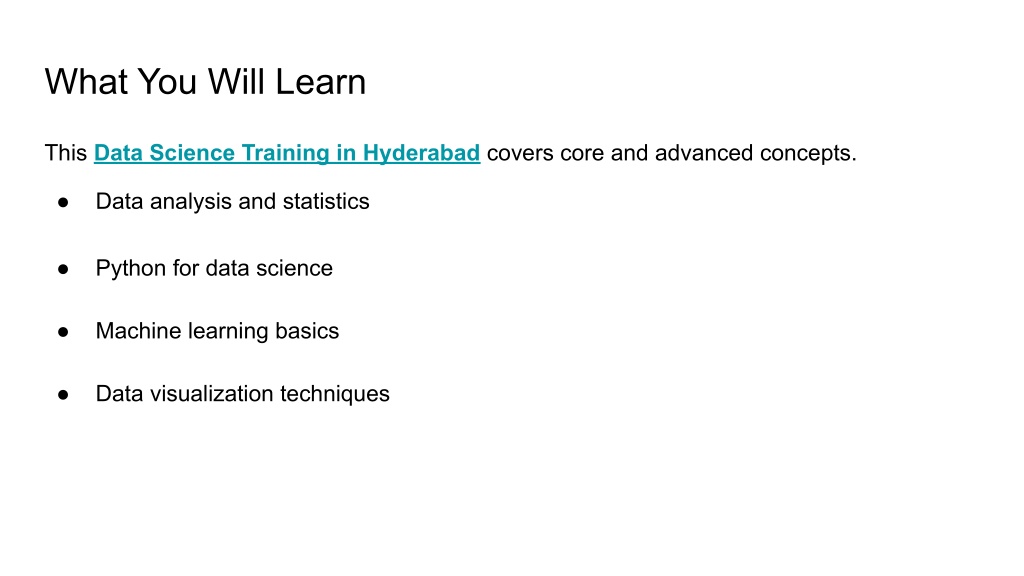 What You Will Learn

This Data Science Training in Hyderabad covers core and advanced concepts.

● Data analysis and statistics

● Python for data science

● Machine learning basics

● Data visualization techniques